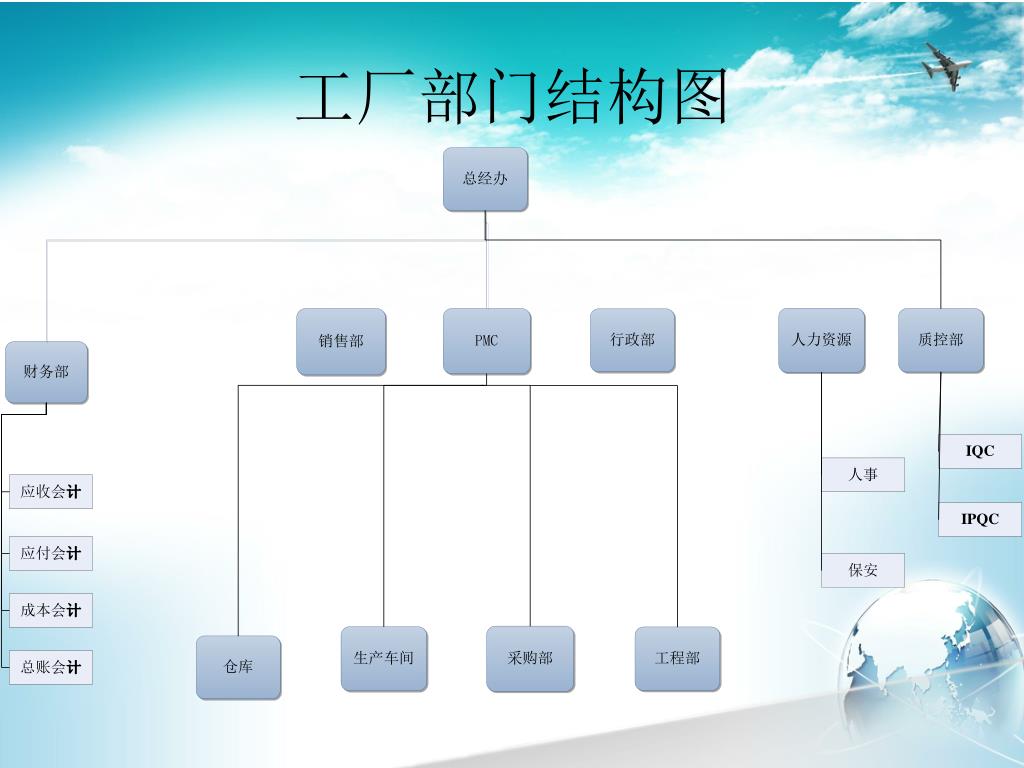 工厂部门结构图

总经办

财务部

销售部

PMC

行政部

人力资源

质控部

应收会计

应付会计

成本会计

总账会计

仓库

生产车间

采购部

工程部

人事

保安

IQC

IPQC